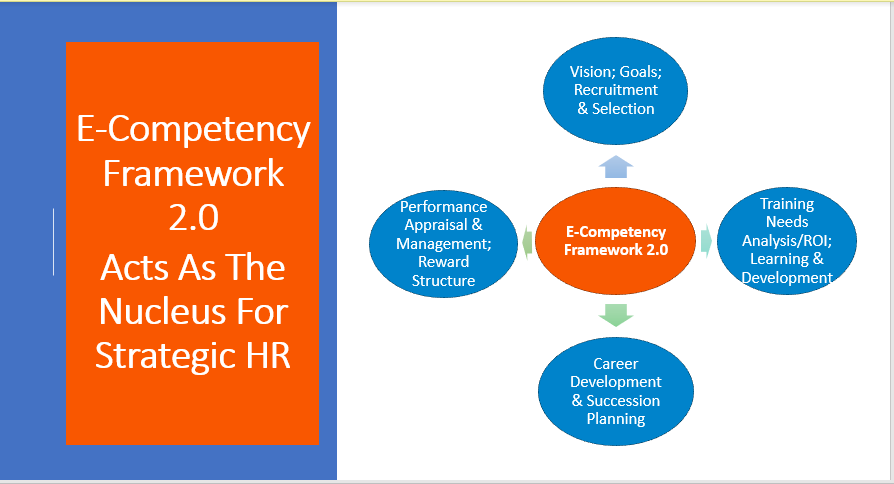 E-Competency Framework 2.0 Acts As The Nucleus For Strategic HR

Vision; Goals; Recruitment & Selection

Performance Appraisal & Management; Reward Structure

E-Competency Framework 2.0

Training Needs Analysis/ROI; Learning & Development

Career Development & Succession Planning